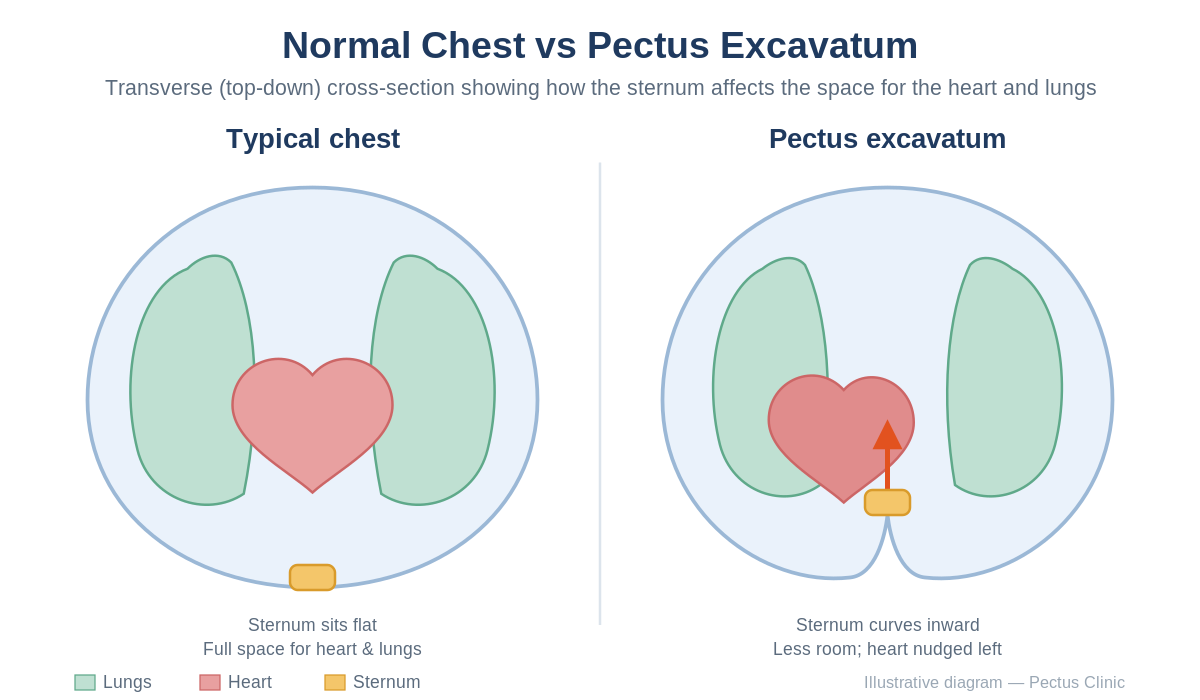 Normal Chest vs Pectus Excavatum

Transverse (top-down) cross-section showing how the sternum affects the space for the heart and lungs

Typical chest

Sternum sits flat
Full space for heart & lungs

Pectus excavatum

Sternum curves inward
Less room; heart nudged left

Lungs Heart Sternum

Illustrative diagram — Pectus Clinic